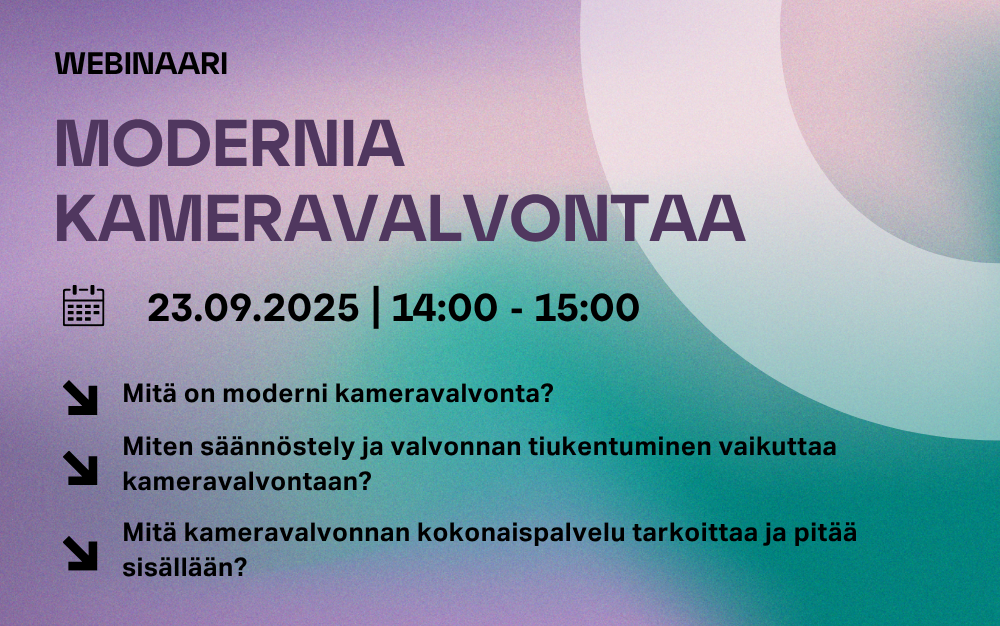 WEBINAARI

MODERNIA KAMERAVALVONTAA

23.09.2025 | 14:00 - 15:00

Mitä on moderni kameravalvonta?

Miten säännöstely ja valvonnan tiukentuminen vaikuttaa kameravalvontaan?

Mitä kameravalvonnan kokonaispalvelu tarkoittaa ja pitää sisällään?